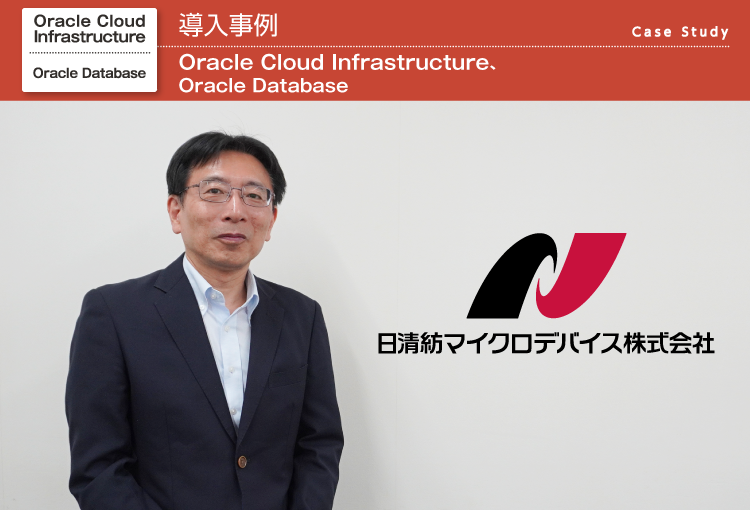 Oracle Cloud Infrastructure

Oracle Database

導入事例

Case Study

Oracle Cloud Infrastructure、Oracle Database

日清紡マイクロデバイス株式会社